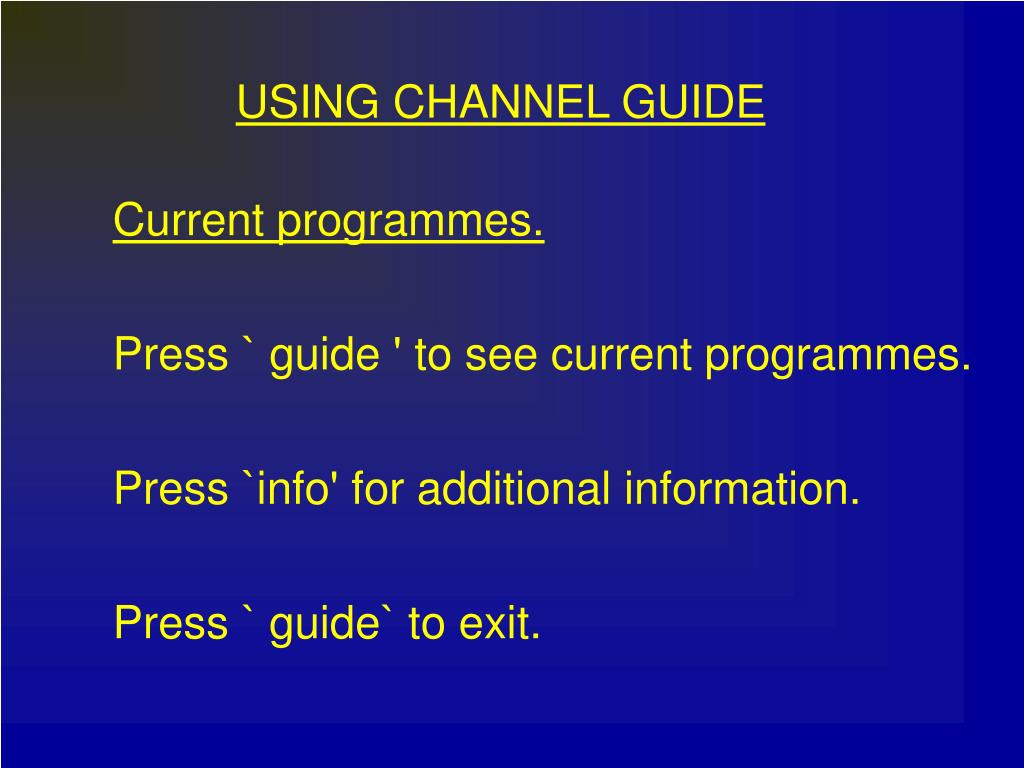 USING CHANNEL GUIDE

Current programmes.

Press ` guide ' to see current programmes.

Press `info' for additional information.

Press ` guide` to exit.